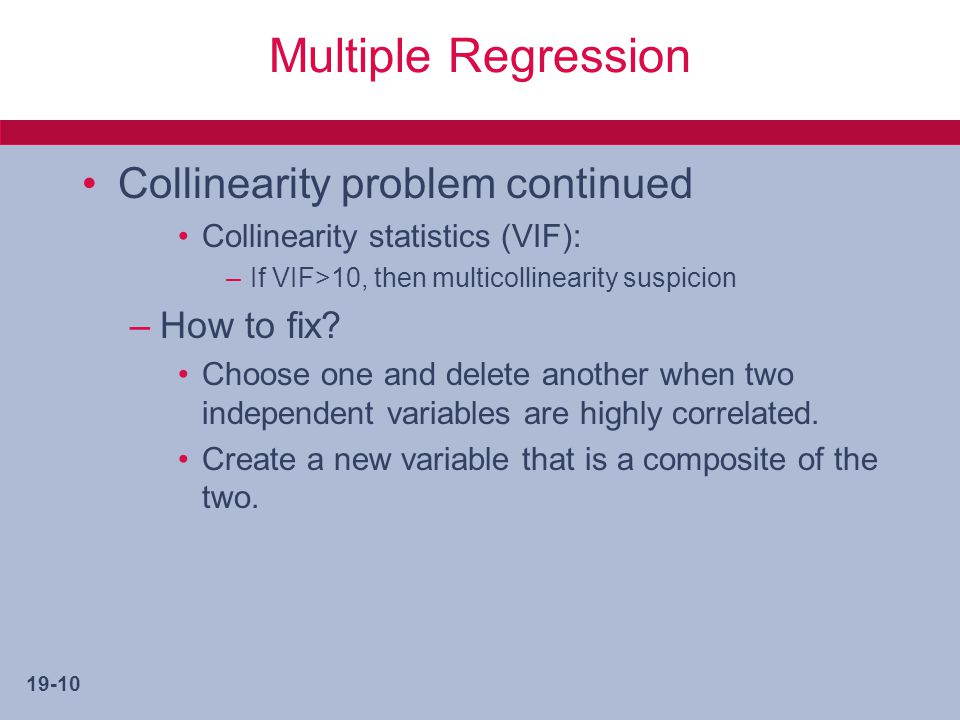 Multiple Regression

• Collinearity problem continued

• Collinearity statistics (VIF):

– If VIF>10, then multicollinearity suspicion

– How to fix?

• Choose one and delete another when two independent variables are highly correlated.

• Create a new variable that is a composite of the two.

19-10